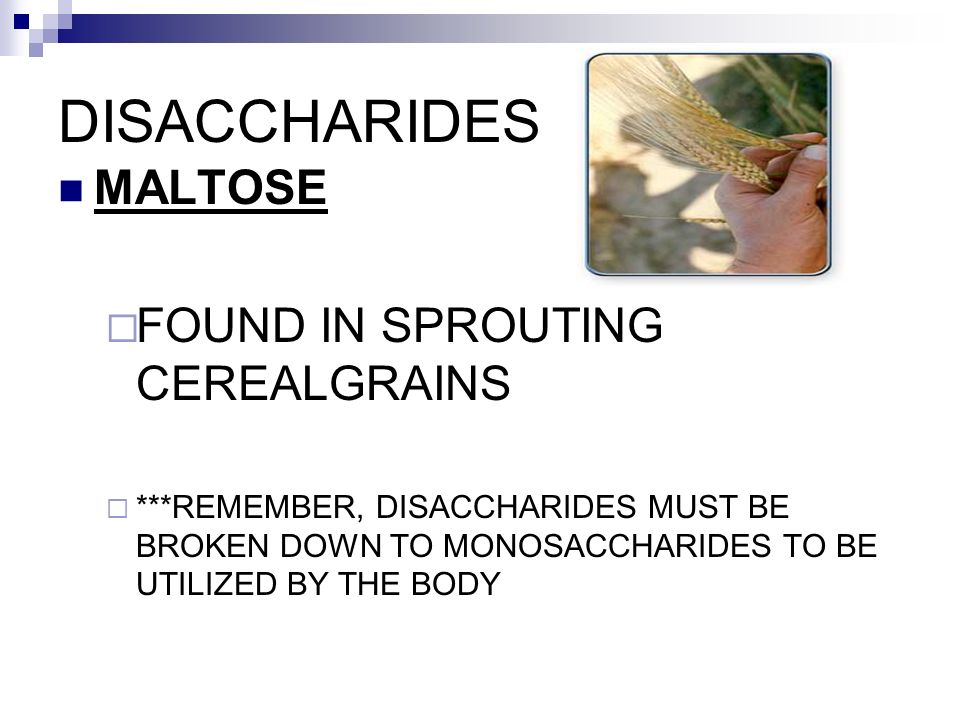 DISACCHARIDES

MALTOSE

FOUND IN SPROUTING CEREALGRAINS

***REMEMBER, DISACCHARIDES MUST BE BROKEN DOWN TO MONOSACCHARIDES TO BE UTILIZED BY THE BODY